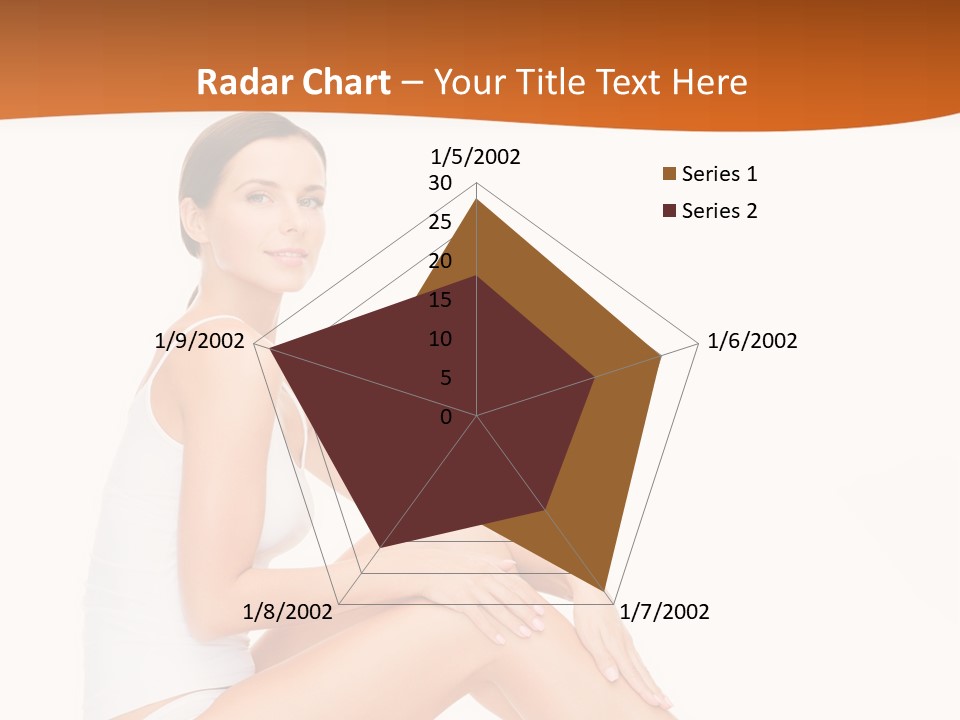 Radar Chart – Your Title Text Here

1/5/2002
30
25
20
15
10
5
0
1/6/2002
1/7/2002
1/8/2002
1/9/2002

Series 1
Series 2